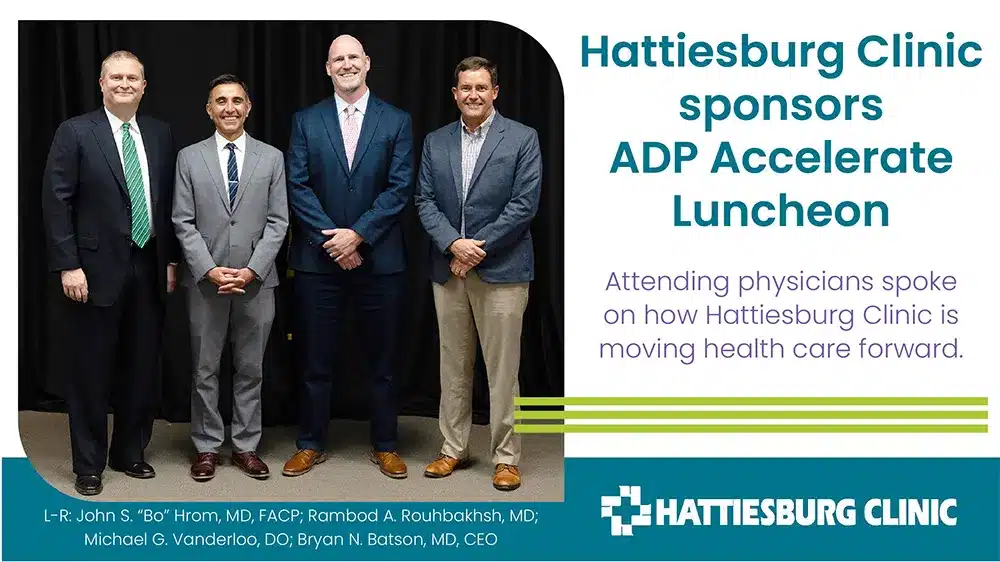 Hattiesburg Clinic sponsors ADP Accelerate Luncheon

Attending physicians spoke on how Hattiesburg Clinic is moving health care forward.

L-R: John S. "Bo" Hrom, MD, FACP; Rambod A. Rouhbakhsh, MD; Michael G. Vanderloo, DO; Bryan N. Batson, MD, CEO

HATTIESBURG CLINIC